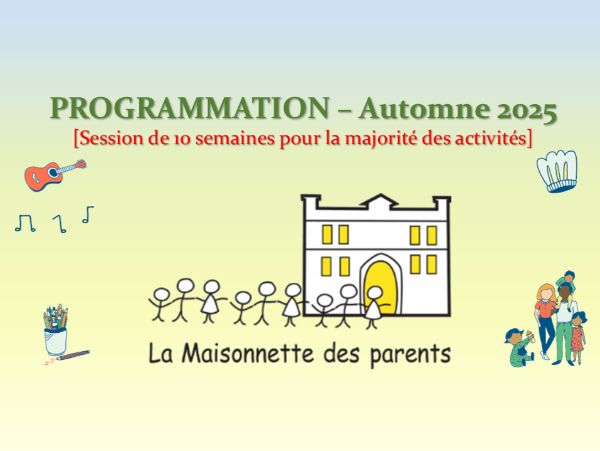 PROGRAMMATION – Automne 2025
[Session de 10 semaines pour la majorité des activités]

La Maisonnette des parents